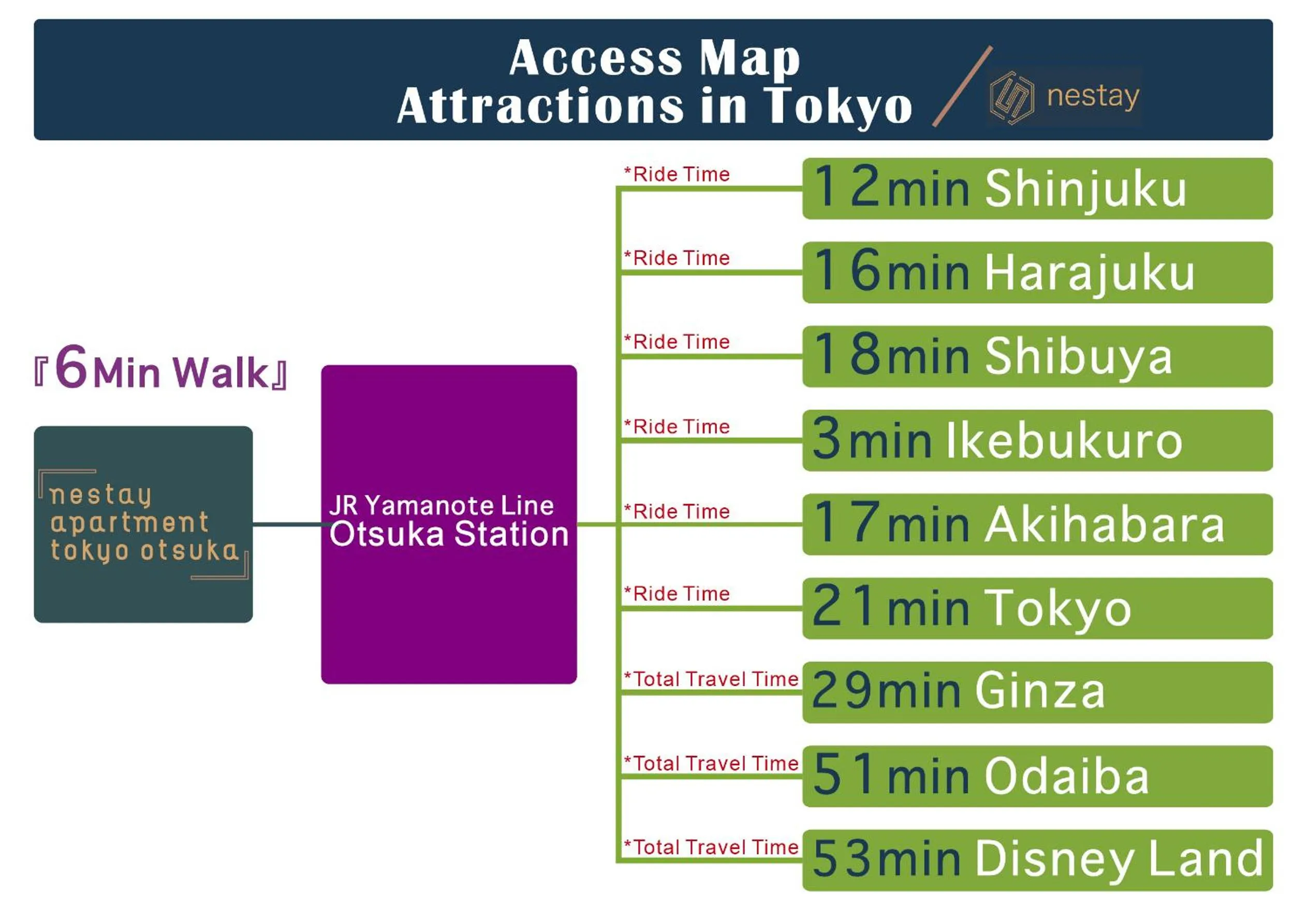 Access Map
Attractions in Tokyo

nestay

『6Min Walk』

nestay apartment tokyo otsuka

JR Yamanote Line
Otsuka Station

*Ride Time
12min Shinjuku

*Ride Time
16min Harajuku

*Ride Time
18min Shibuya

*Ride Time
3min Ikebukuro

*Ride Time
17min Akihabara

*Ride Time
21min Tokyo

*Total Travel Time
29min Ginza

*Total Travel Time
51min Odaiba

*Total Travel Time
53min Disney Land